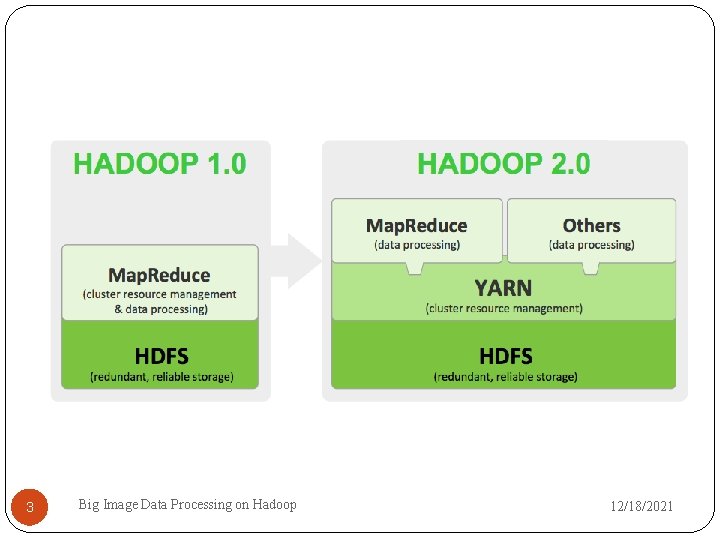 HADOOP 1.0

MapReduce
(cluster resource management & data processing)

HDFS
(redundant, reliable storage)

HADOOP 2.0

MapReduce
(data processing)

Others
(data processing)

YARN
(cluster resource management)

HDFS
(redundant, reliable storage)

3

Big Image Data Processing on Hadoop

12/18/2021